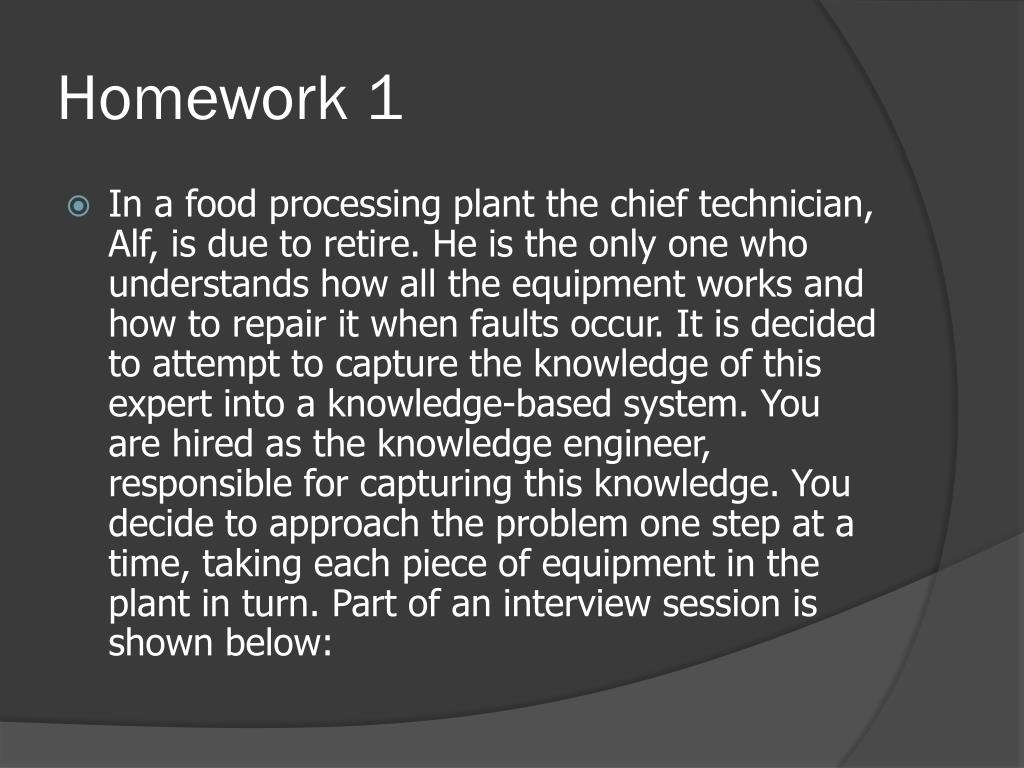 Homework 1

In a food processing plant the chief technician, Alf, is due to retire. He is the only one who understands how all the equipment works and how to repair it when faults occur. It is decided to attempt to capture the knowledge of this expert into a knowledge-based system. You are hired as the knowledge engineer, responsible for capturing this knowledge. You decide to approach the problem one step at a time, taking each piece of equipment in the plant in turn. Part of an interview session is shown below: